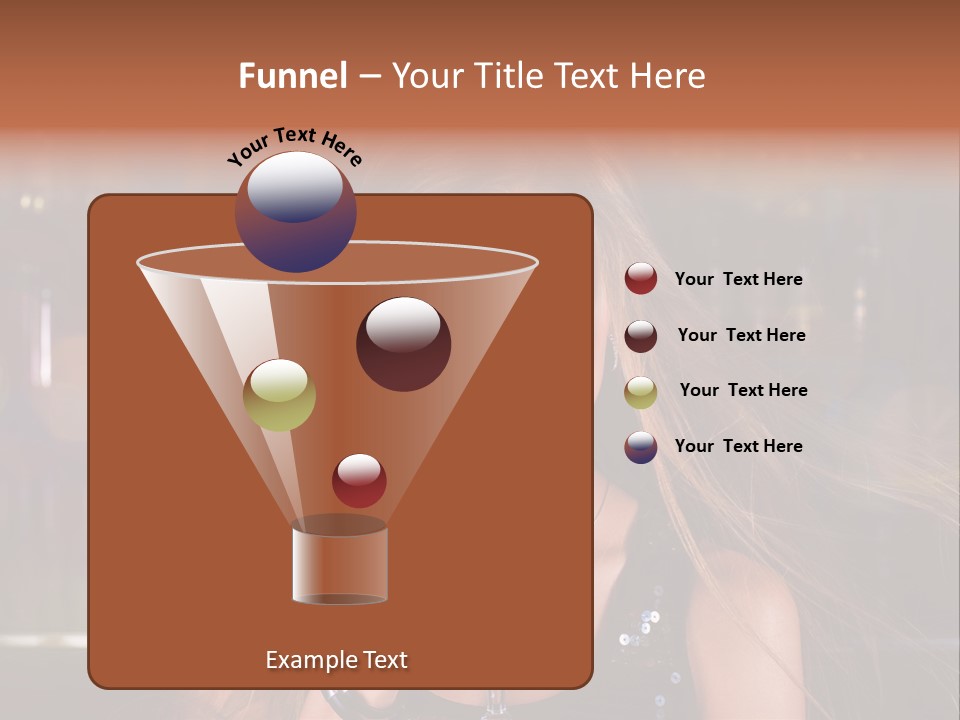 Funnel – Your Title Text Here

Your Text Here

Your  Text Here

Your  Text Here

Your  Text Here

Your  Text Here

Example Text